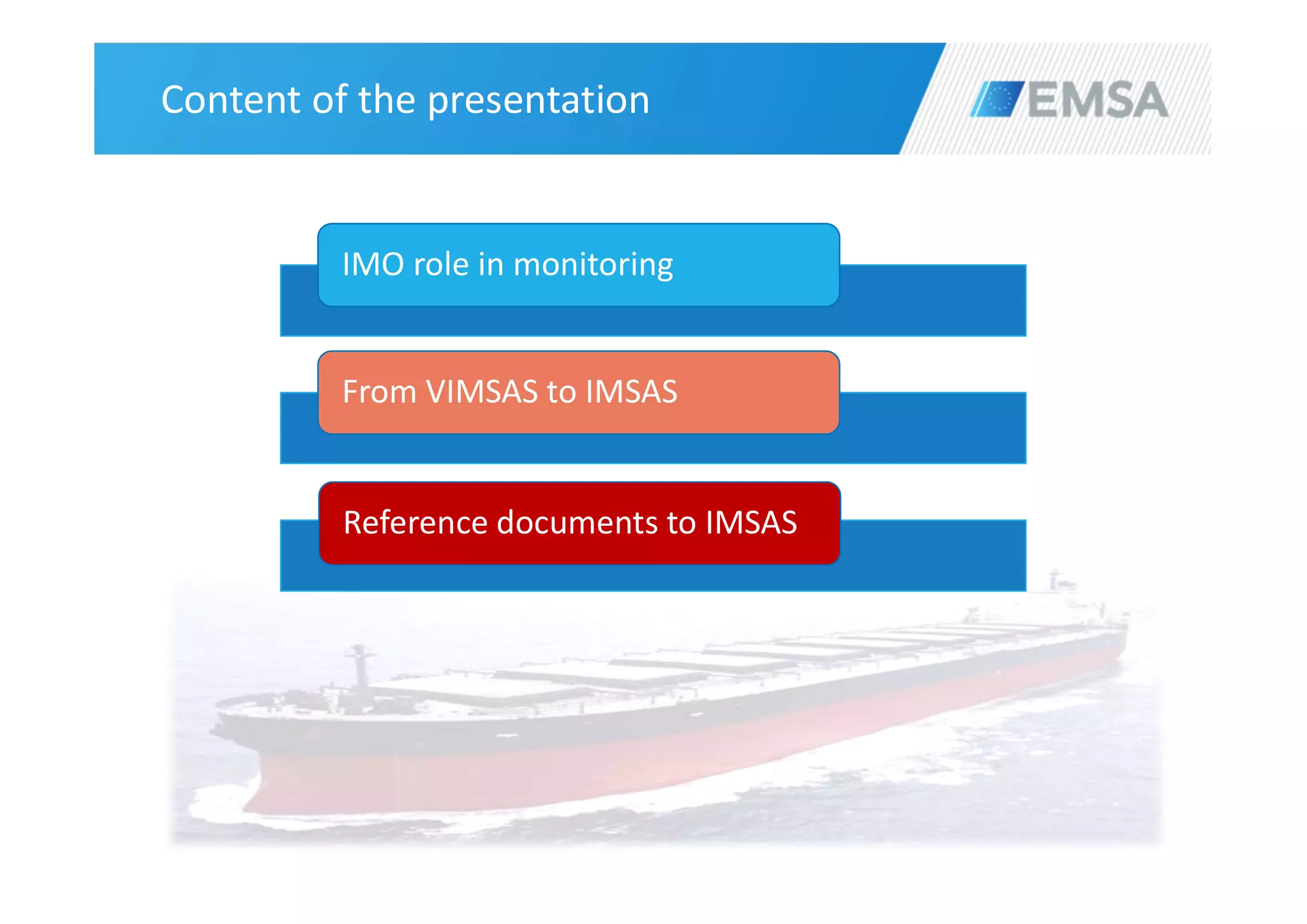 Content of the presentation

EMSA

IMO role in monitoring

From VIMSAS to IMSAS

Reference documents to IMSAS